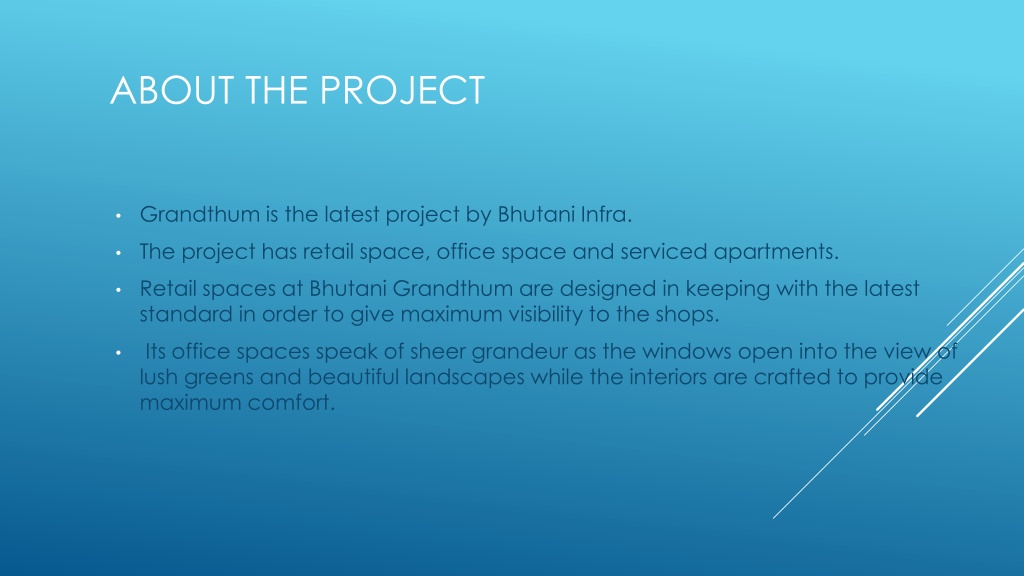 ABOUT THE PROJECT

• Grandthum is the latest project by Bhutani Infra.

• The project has retail space, office space and serviced apartments.

• Retail spaces at Bhutani Grandthum are designed in keeping with the latest standard in order to give maximum visibility to the shops.

• Its office spaces speak of sheer grandeur as the windows open into the view of lush greens and beautiful landscapes while the interiors are crafted to provide maximum comfort.